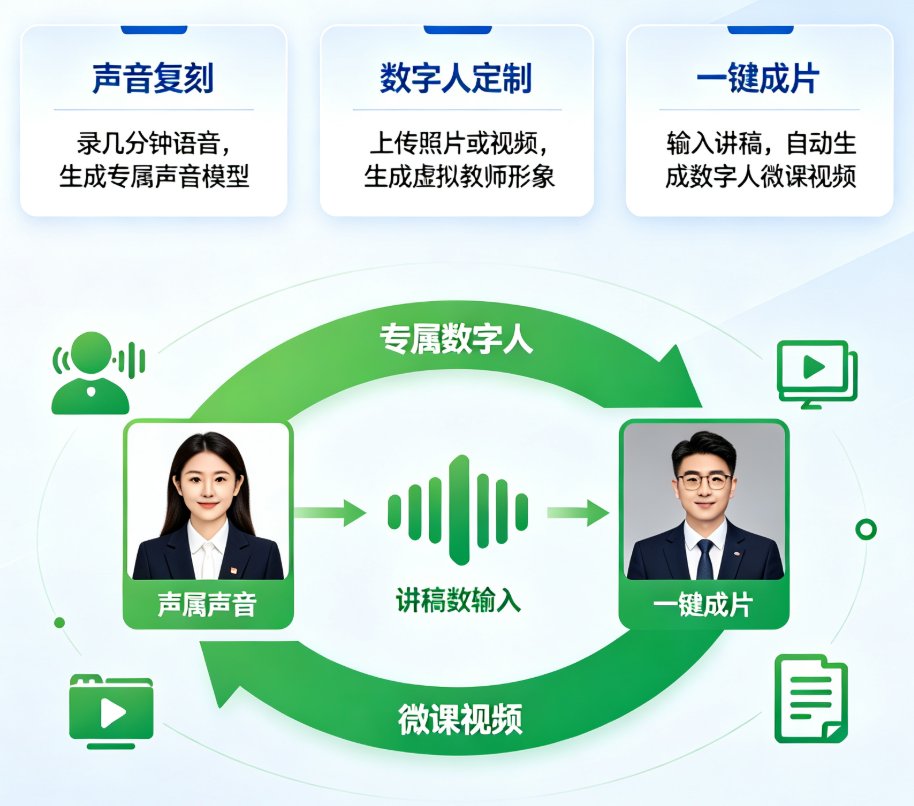 声音复刻

录几分钟语音，生成专属声音模型

数字人定制

上传照片或视频，生成虚拟教师形象

一键成片

输入讲稿，自动生成数字人微课视频

专属数字人

声属声音

讲稿数输入

一键成片

微课视频